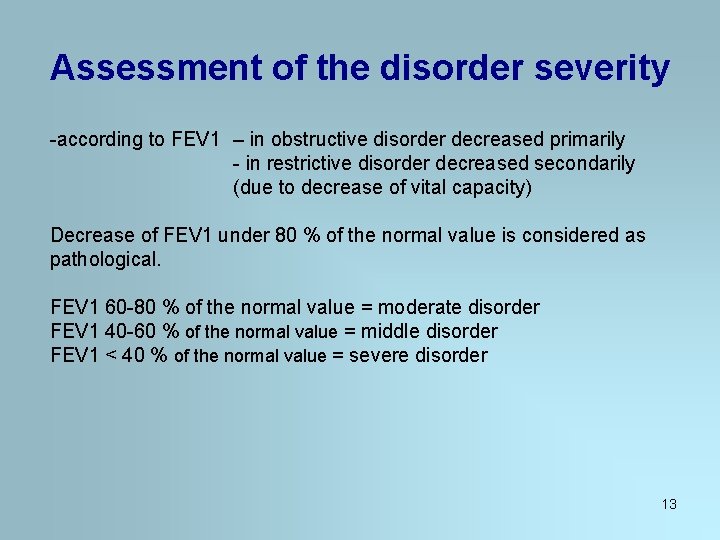 Assessment of the disorder severity

-according to FEV1 – in obstructive disorder decreased primarily
- in restrictive disorder decreased secondarily
(due to decrease of vital capacity)

Decrease of FEV1 under 80 % of the normal value is considered as pathological.

FEV1 60-80 % of the normal value = moderate disorder
FEV1 40-60 % of the normal value = middle disorder
FEV1 < 40 % of the normal value = severe disorder

13